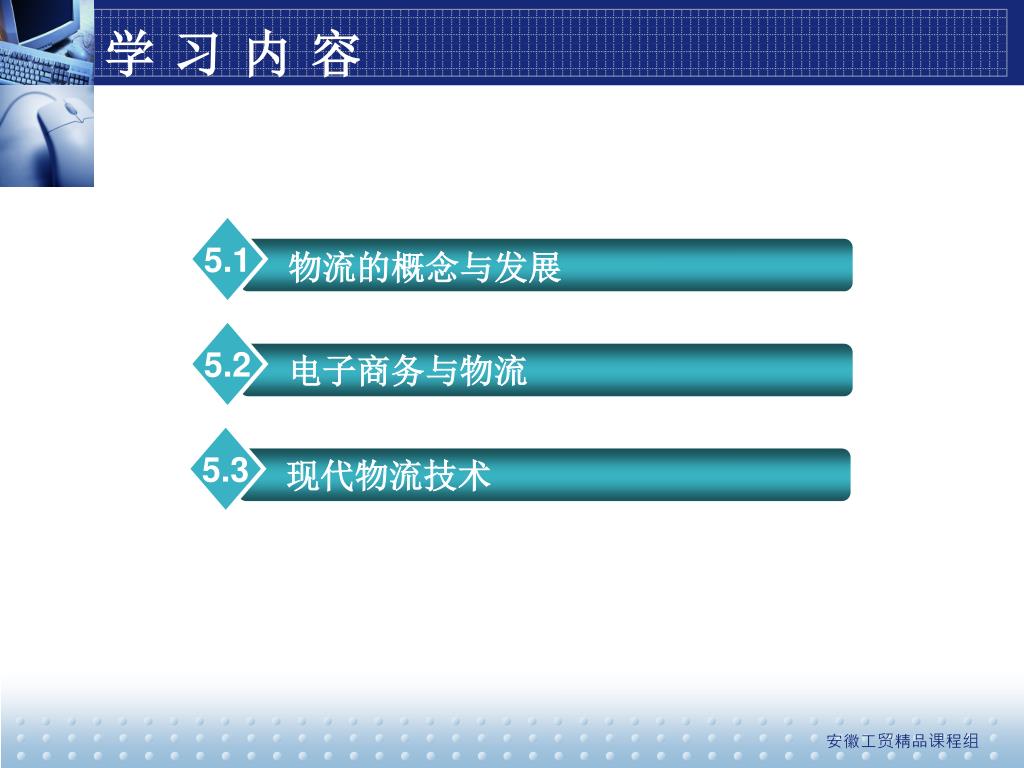 学 习 内 容

5.1 物流的概念与发展

5.2 电子商务与物流

5.3 现代物流技术

安徽工贸精品课程组